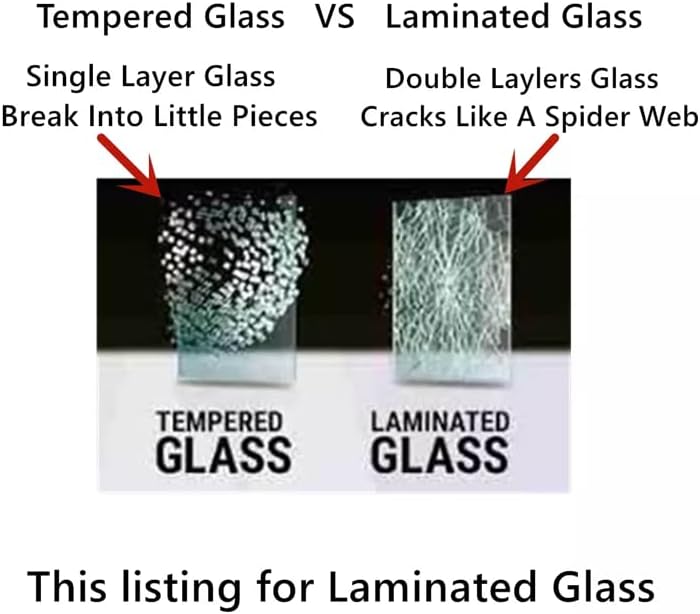 Tempered Glass VS Laminated Glass

Single Layer Glass
Break Into Little Pieces

Double Laylers Glass
Cracks Like A Spider Web

TEMPERED
GLASS

LAMINATED
GLASS

This listing for Laminated Glass